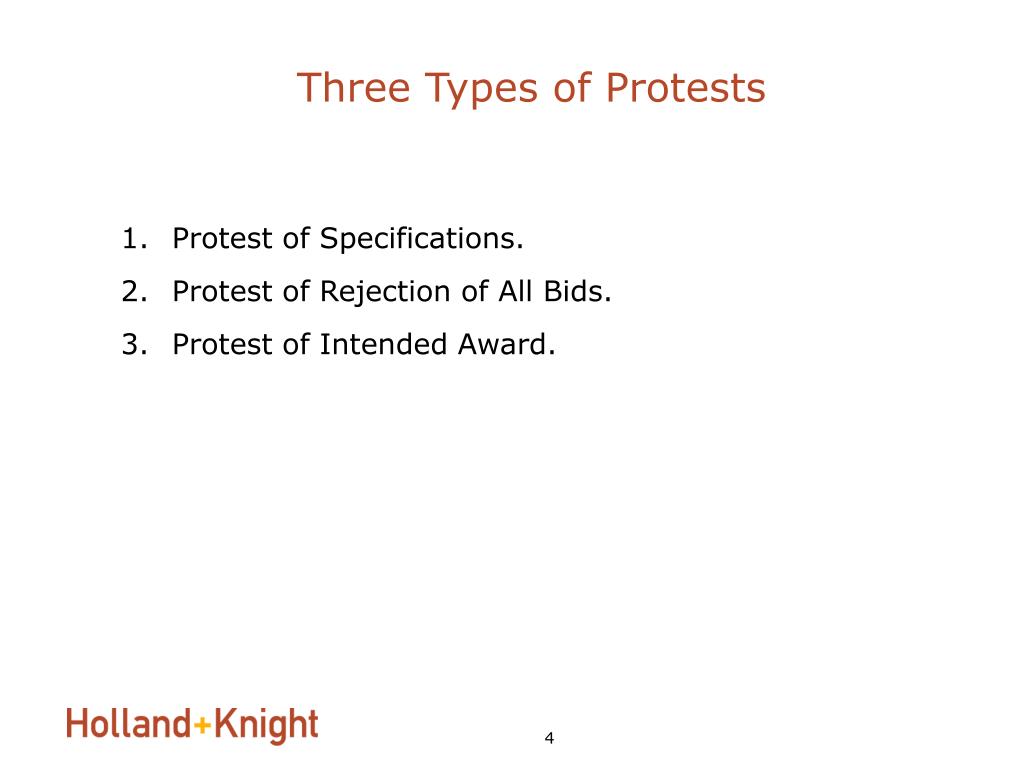 Three Types of Protests

1. Protest of Specifications.
2. Protest of Rejection of All Bids.
3. Protest of Intended Award.

Holland+Knight

4